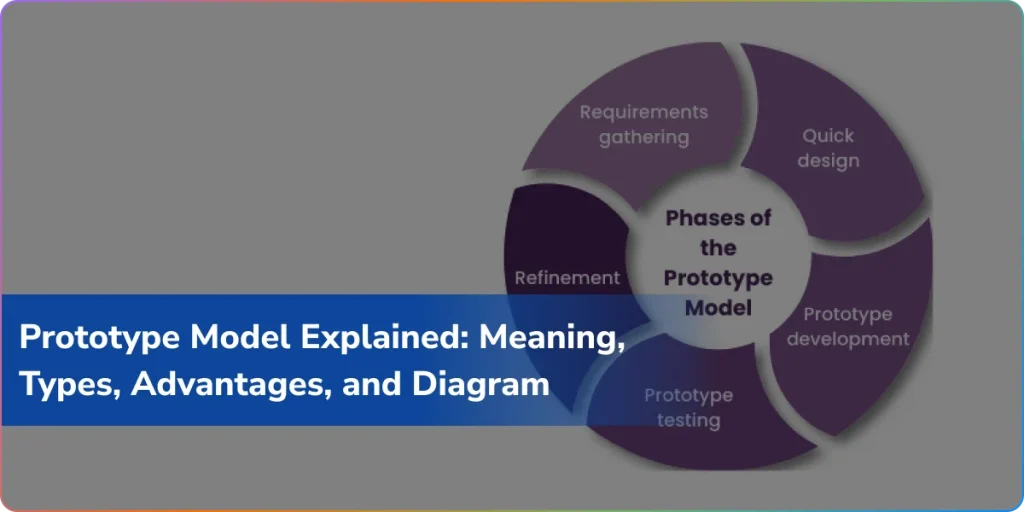 Requirements gathering

Quick design

Phases of the Prototype Model

Refinement

Prototype development

Prototype testing

Prototype Model Explained: Meaning, Types, Advantages, and Diagram